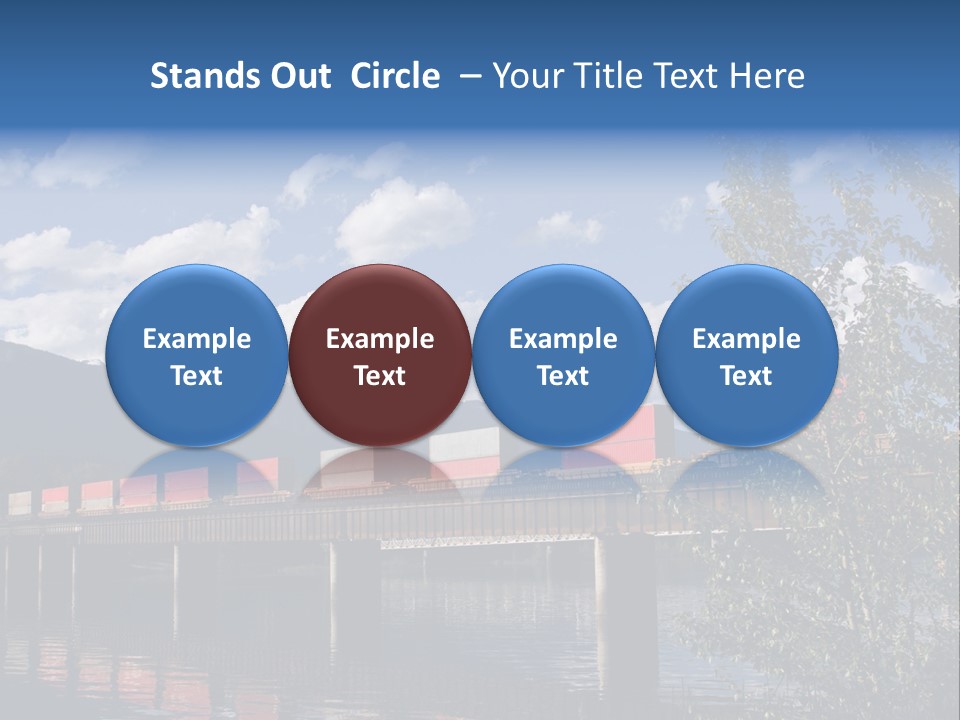 Stands Out Circle – Your Title Text Here

Example Text

Example Text

Example Text

Example Text